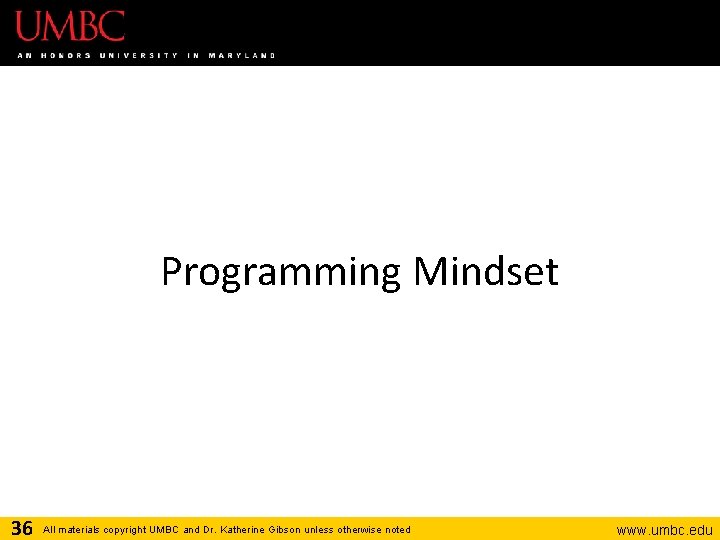 UMBC
AN HONORS UNIVERSITY IN MARYLAND

Programming Mindset

36 All materials copyright UMBC and Dr. Katherine Gibson unless otherwise noted

www.umbc.edu